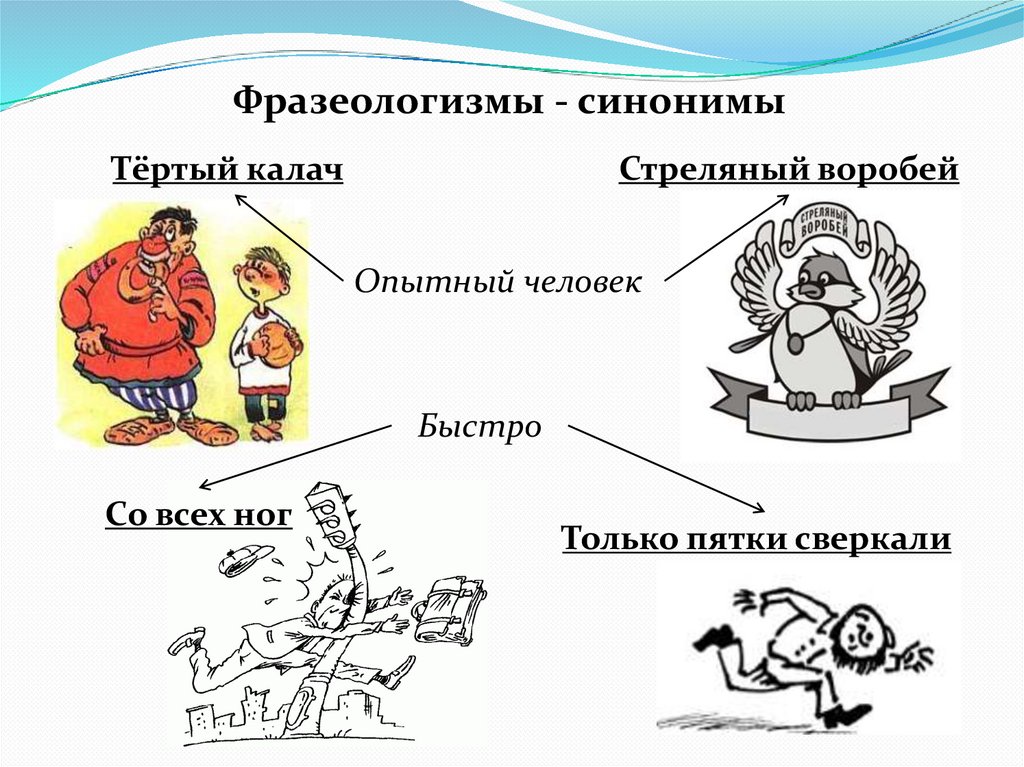 Фразеологизмы - синонимы

Тёртый калач

Стреляный воробей

СТРЕЛЯНЫЙ ВОРОБЕЙ

Опытный человек

Быстро

Со всех ног

Только пятки сверкали